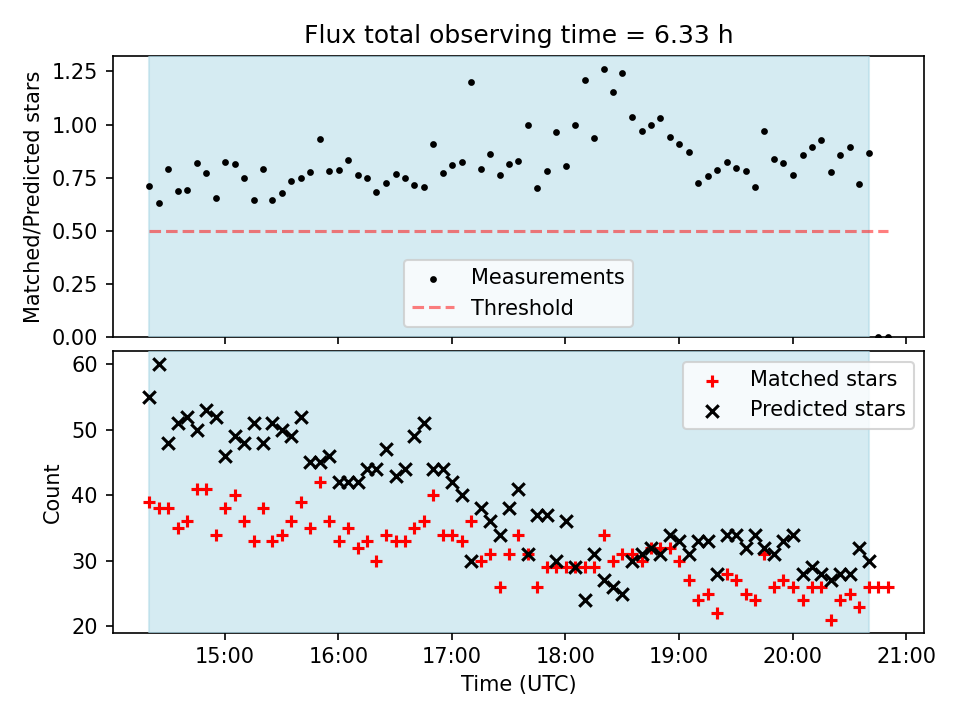 Flux total observing time = 6.33 h

Matched/Predicted stars

1.25
1.00
0.75
0.50
0.25
0.00

Measurements
Threshold

Count

60
50
40
30
20

Matched stars
Predicted stars

15:00
16:00
17:00
18:00
19:00
20:00
21:00

Time (UTC)